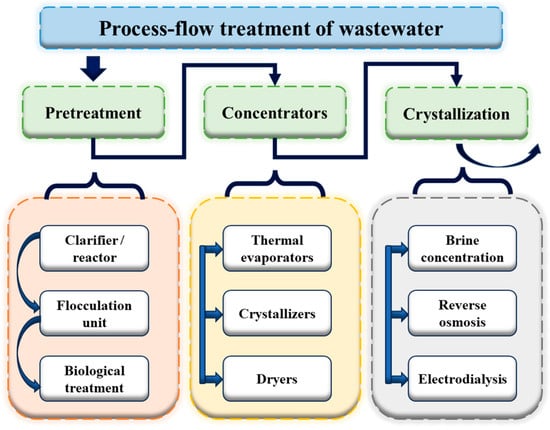 Process-flow treatment of wastewater

Pretreatment

Concentrators

Crystallization

Clarifier / reactor

Flocculation unit

Biological treatment

Thermal evaporators

Crystallizers

Dryers

Brine concentration

Reverse osmosis

Electrodialysis